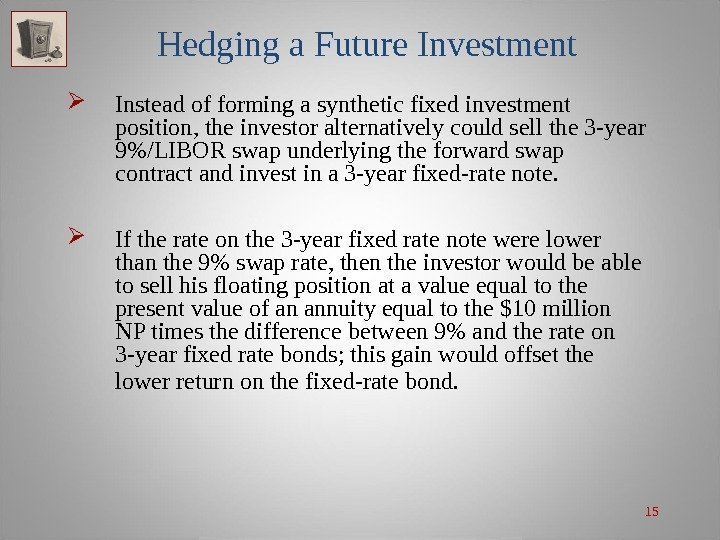 Hedging a Future Investment

➢ Instead of forming a synthetic fixed investment position, the investor alternatively could sell the 3-year 9%/LIBOR swap underlying the forward swap contract and invest in a 3-year fixed-rate note.

➢ If the rate on the 3-year fixed rate note were lower than the 9% swap rate, then the investor would be able to sell his floating position at a value equal to the present value of an annuity equal to the \$10 million NP times the difference between 9% and the rate on 3-year fixed rate bonds; this gain would offset the lower return on the fixed-rate bond.

15